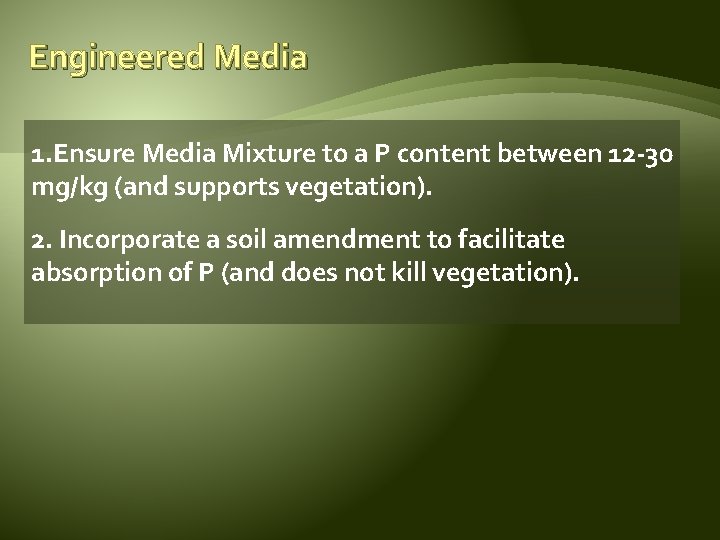 Engineered Media

1.Ensure Media Mixture to a P content between 12-30 mg/kg (and supports vegetation).

2. Incorporate a soil amendment to facilitate absorption of P (and does not kill vegetation).